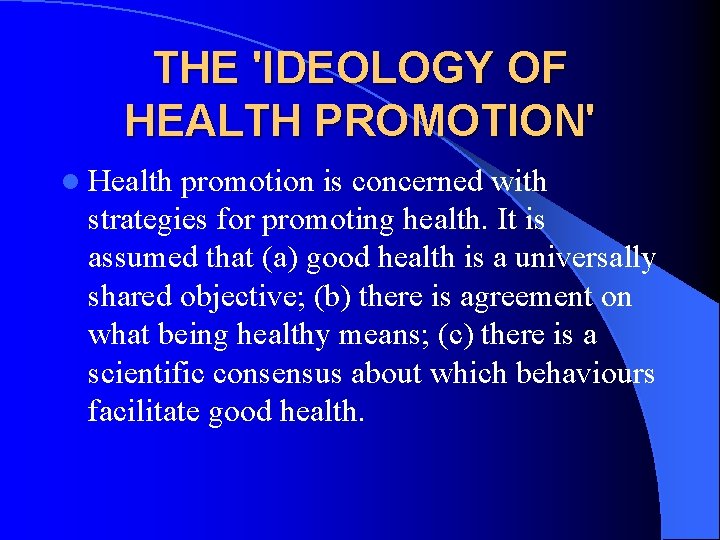 THE 'IDEOLOGY OF HEALTH PROMOTION'

Health promotion is concerned with strategies for promoting health. It is assumed that (a) good health is a universally shared objective; (b) there is agreement on what being healthy means; (c) there is a scientific consensus about which behaviours facilitate good health.